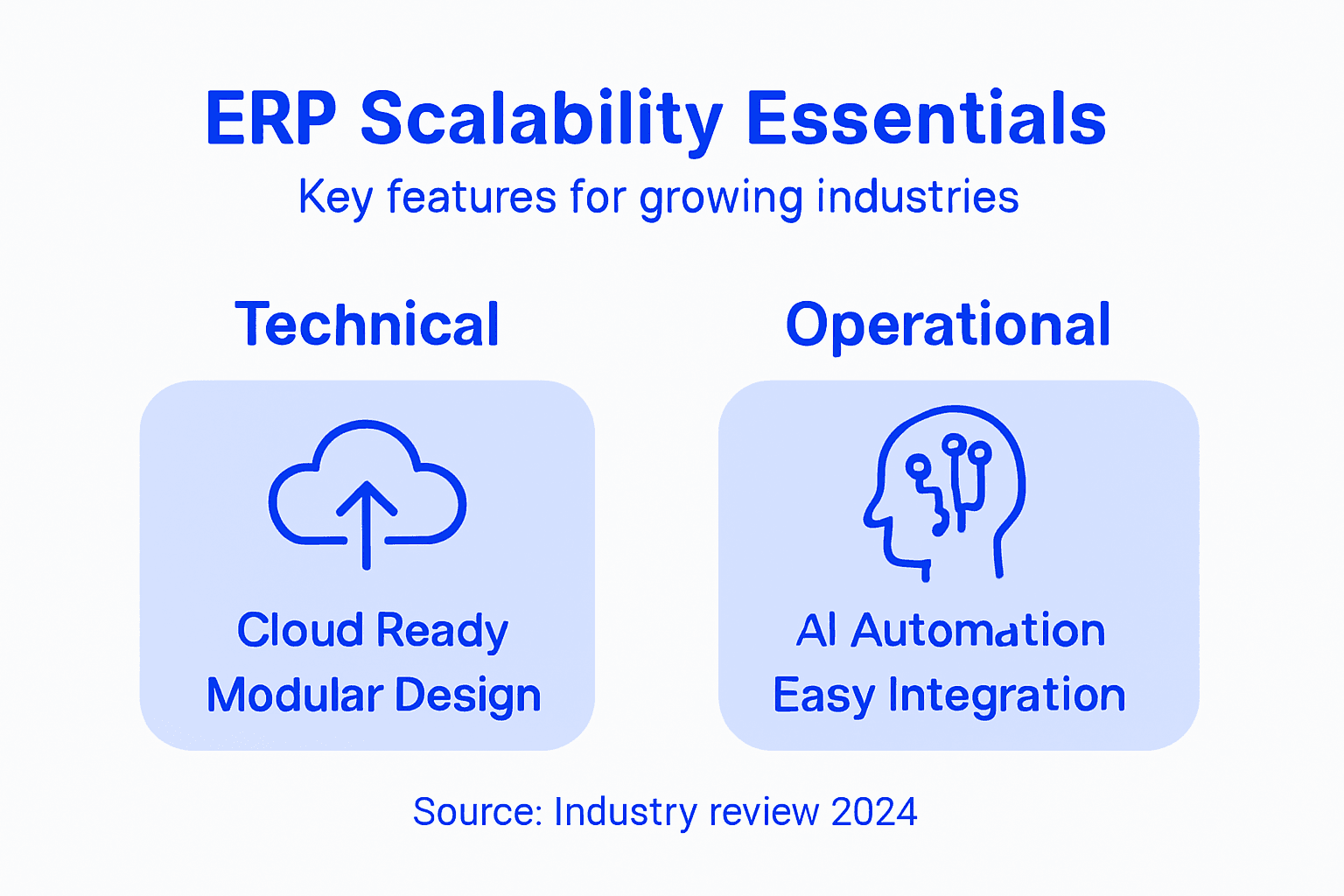 ERP Scalability Essentials

Key features for growing industries

Technical

Cloud Ready
Modular Design

Operational

AI Automation
Easy Integration

Source: Industry review 2024